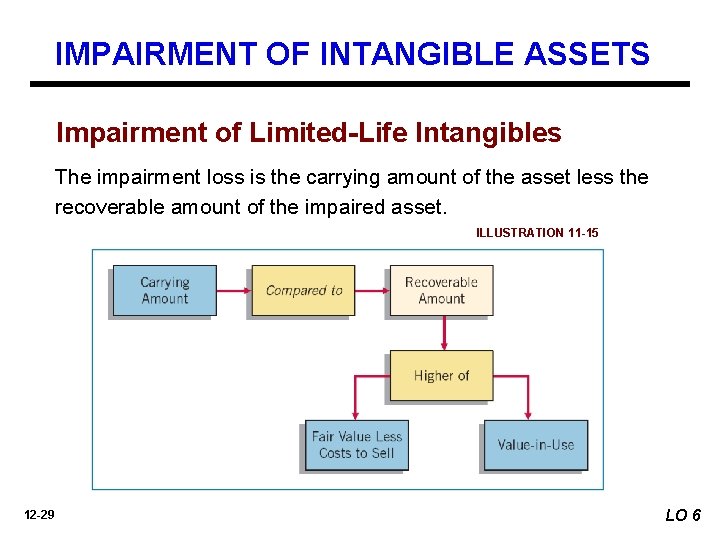 IMPAIRMENT OF INTANGIBLE ASSETS

Impairment of Limited-Life Intangibles

The impairment loss is the carrying amount of the asset less the recoverable amount of the impaired asset.

ILLUSTRATION 11-15

Carrying Amount

Compared to

Recoverable Amount

Higher of

Fair Value Less Costs to Sell

Value-in-Use

12-29

LO 6